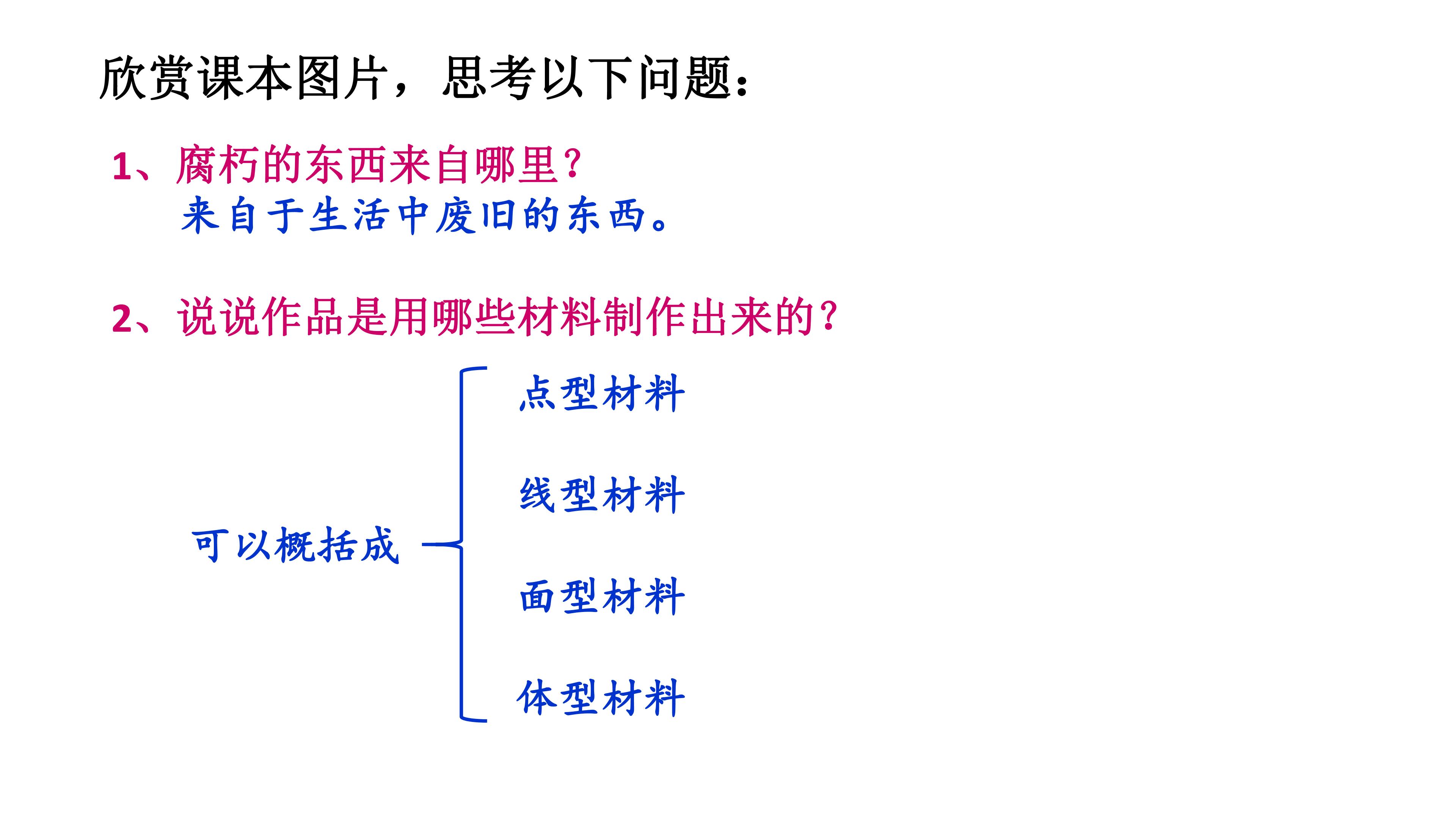 欣赏课本图片，思考以下问题：

1、腐朽的东西来自哪里？
来自于生活中废旧的东西。

2、说说作品是用哪些材料制作出来的？

可以概括成

点型材料

线型材料

面型材料

体型材料